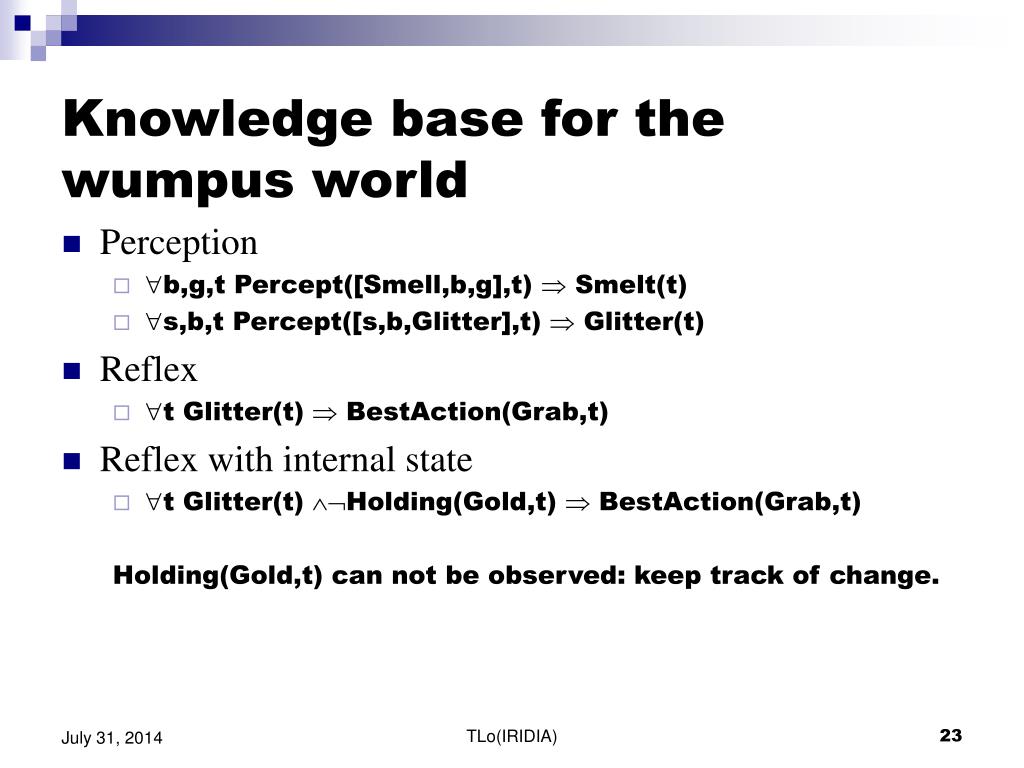 Knowledge base for the wumpus world

Perception
$\forall$b,g,t Percept([Smell,b,g],t) $\Rightarrow$ Smelt(t)
$\forall$s,b,t Percept([s,b,Glitter],t) $\Rightarrow$ Glitter(t)

Reflex
$\forall$t Glitter(t) $\Rightarrow$ BestAction(Grab,t)

Reflex with internal state
$\forall$t Glitter(t) $\wedge\neg$Holding(Gold,t) $\Rightarrow$ BestAction(Grab,t)

Holding(Gold,t) can not be observed: keep track of change.

July 31, 2014
TLo(IRIDIA)
23